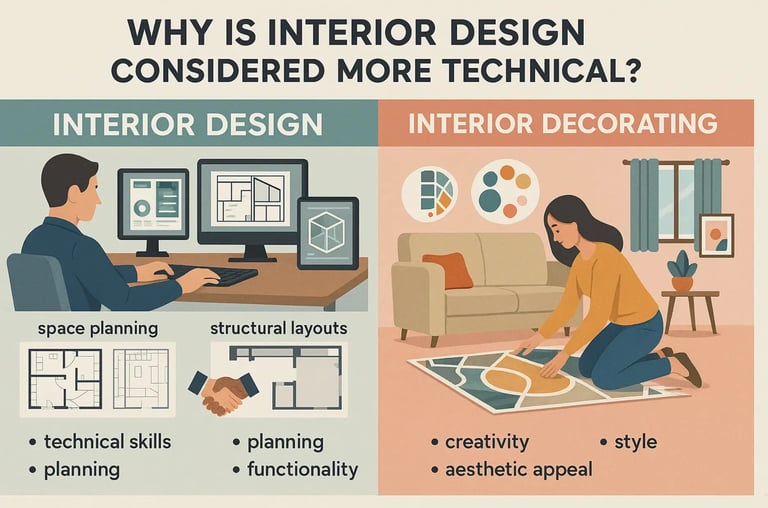 WHY IS INTERIOR DESIGN CONSIDERED MORE TECHNICAL?

INTERIOR DESIGN

space planning

structural layouts

• technical skills
• planning

• planning
• functionality

INTERIOR DECORATING

• creativity
• aesthetic appeal

• style